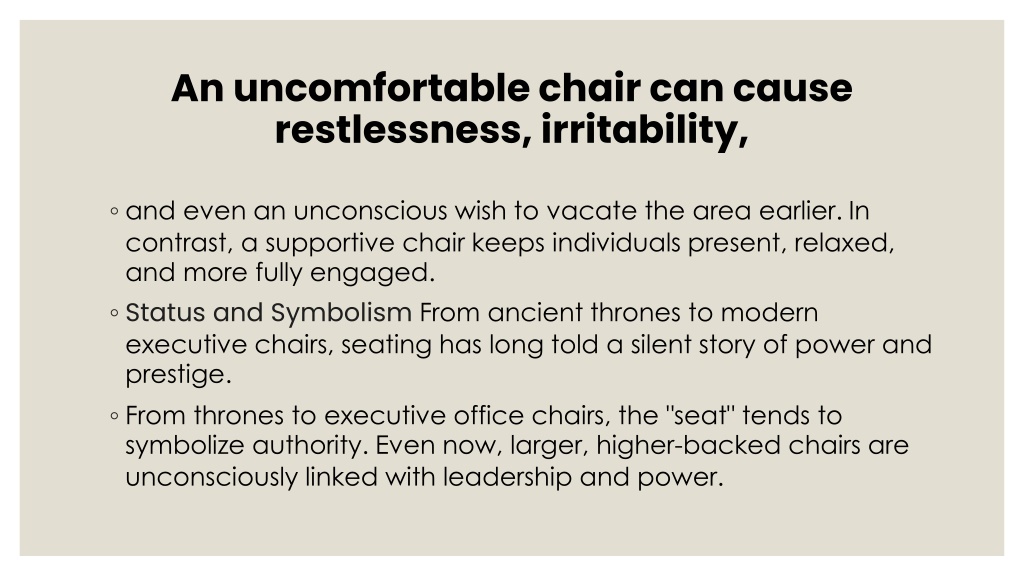 An uncomfortable chair can cause restlessness, irritability,

◦ and even an unconscious wish to vacate the area earlier. In contrast, a supportive chair keeps individuals present, relaxed, and more fully engaged.

◦ Status and Symbolism From ancient thrones to modern executive chairs, seating has long told a silent story of power and prestige.

◦ From thrones to executive office chairs, the "seat" tends to symbolize authority. Even now, larger, higher-backed chairs are unconsciously linked with leadership and power.